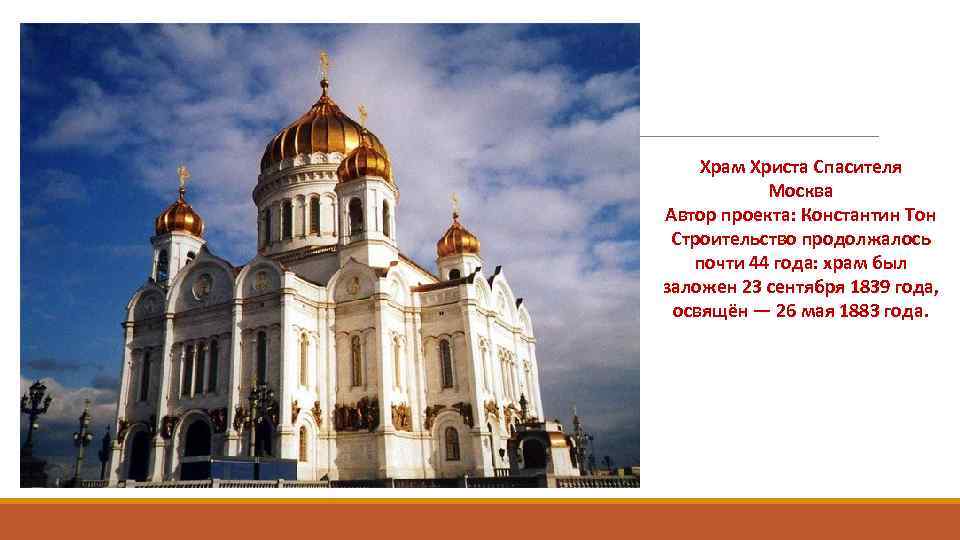 Храм Христа Спасителя
Москва
Автор проекта: Константин Тон
Строительство продолжалось почти 44 года: храм был заложен 23 сентября 1839 года, освящён — 26 мая 1883 года.